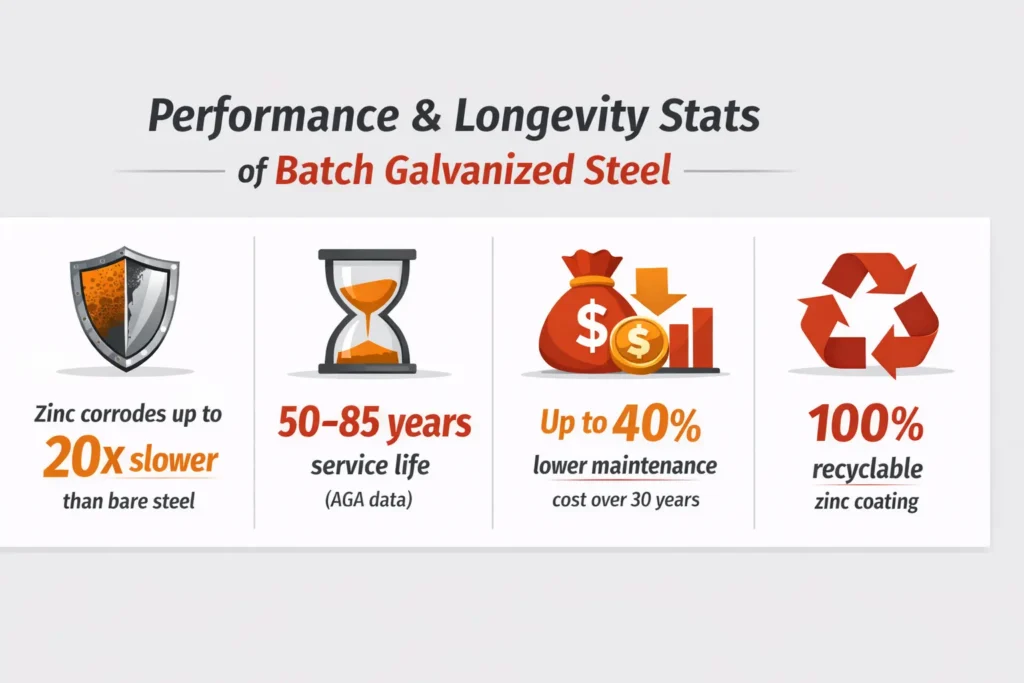 Performance & Longevity Stats
of Batch Galvanized Steel

Zinc corrodes up to
20x slower
than bare steel

50–85 years
service life
(AGA data)

$
$
Up to 40%
lower maintenance
cost over 30 years

100%
recyclable
zinc coating